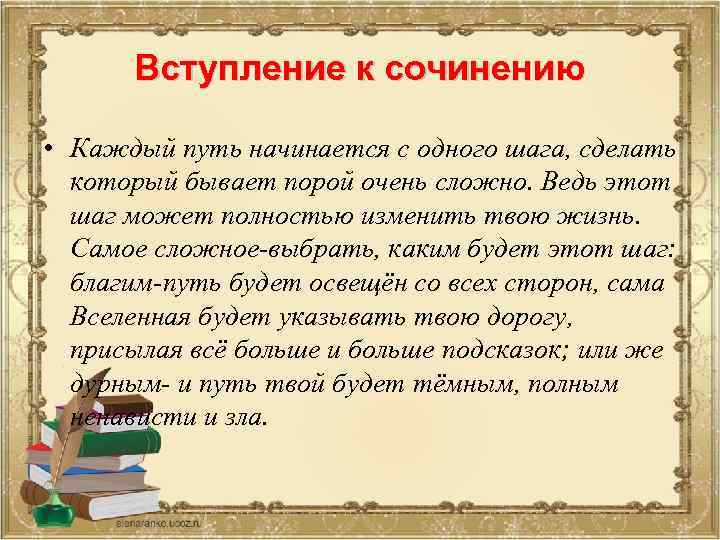 Вступление к сочинению

• Каждый путь начинается с одного шага, сделать который бывает порой очень сложно. Ведь этот шаг может полностью изменить твою жизнь. Самое сложное-выбрать, каким будет этот шаг: благим-путь будет освещён со всех сторон, сама Вселенная будет указывать твою дорогу, присылая всё больше и больше подсказок; или же дурным- и путь твой будет тёмным, полным ненависти и зла.

elenaranko.ucoz.ru